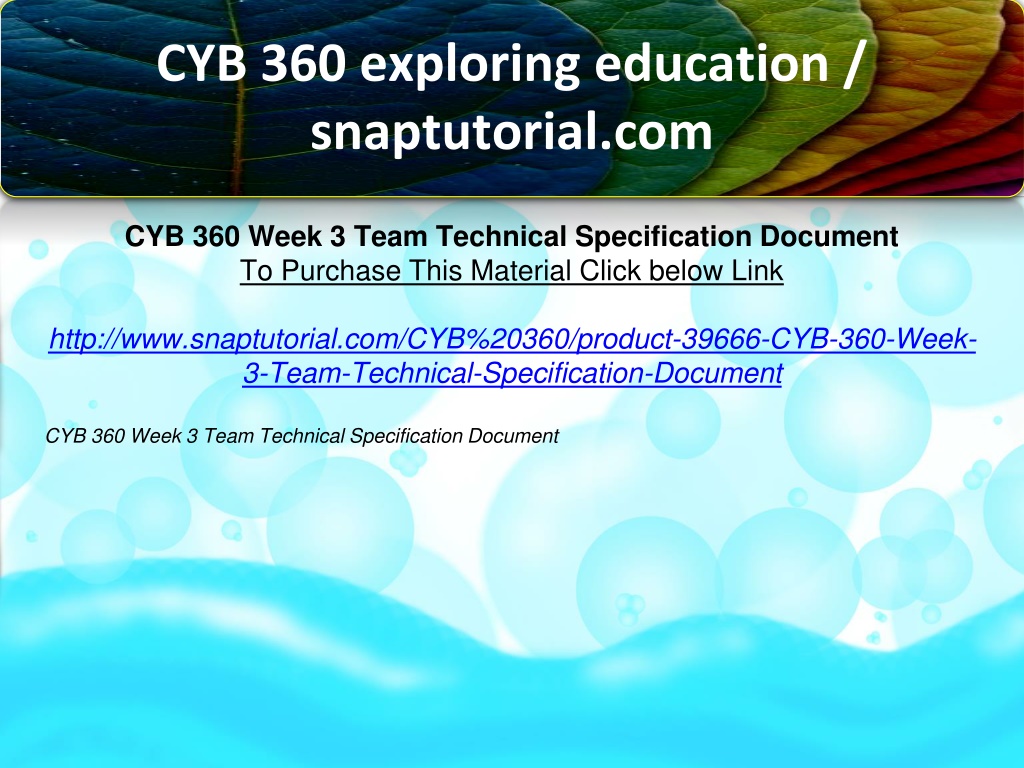 CYB 360 exploring education / snaptutorial.com

CYB 360 Week 3 Team Technical Specification Document
To Purchase This Material Click below Link

http://www.snaptutorial.com/CYB%20360/product-39666-CYB-360-Week-3-Team-Technical-Specification-Document

CYB 360 Week 3 Team Technical Specification Document